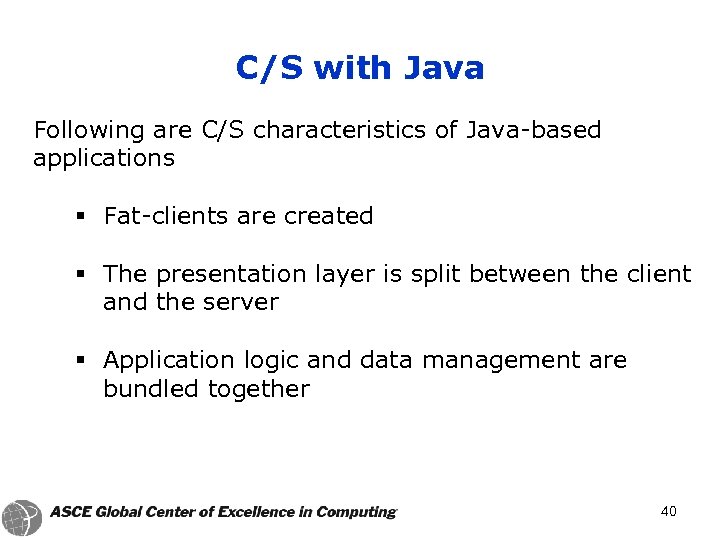 C/S with Java

Following are C/S characteristics of Java-based applications

▪ Fat-clients are created

▪ The presentation layer is split between the client and the server

▪ Application logic and data management are bundled together

ASCE Global Center of Excellence in Computing

40